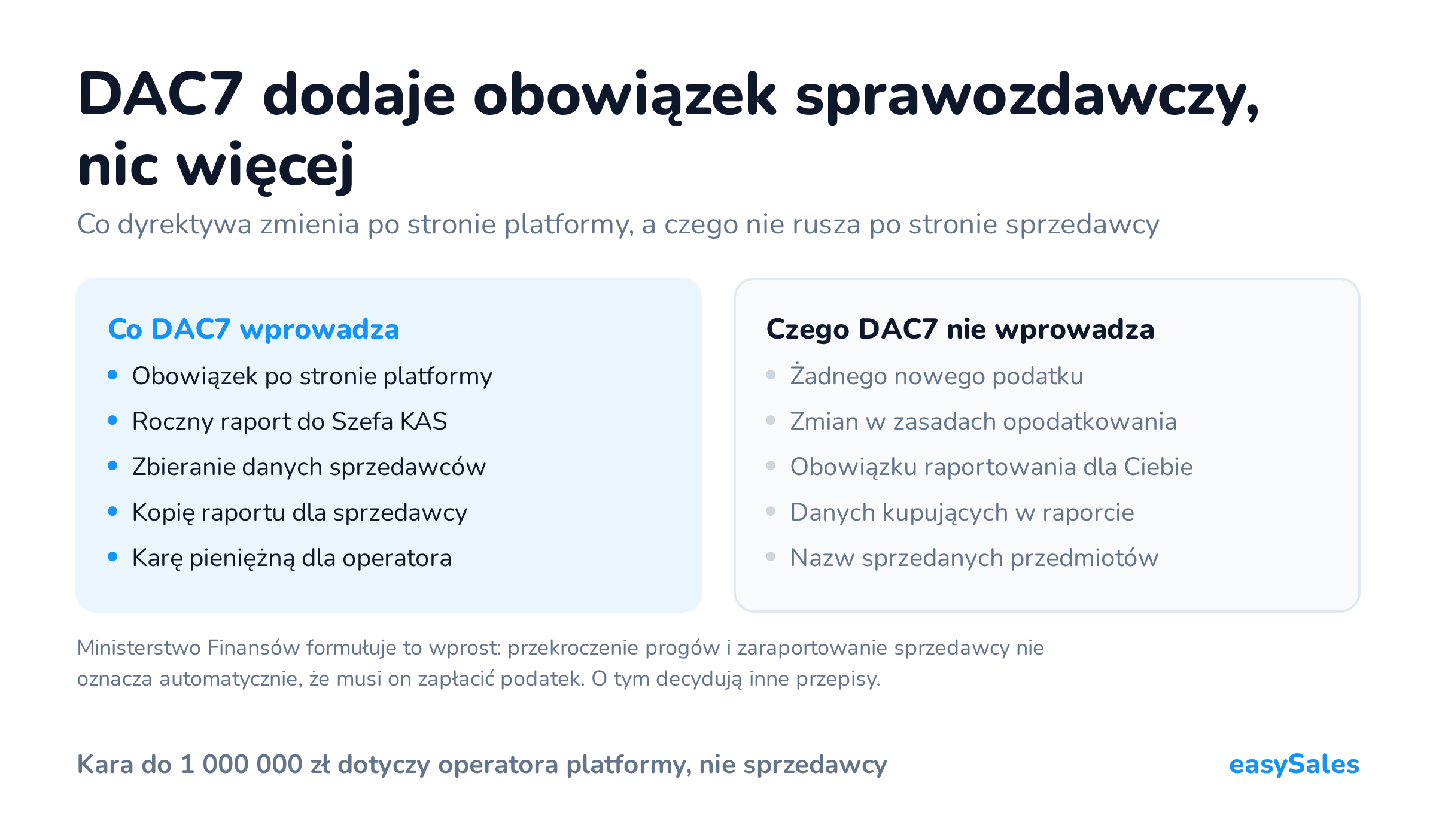 DAC7 dodaje obowiązek sprawozdawczy, nic więcej

Co dyrektywa zmienia po stronie platformy, a czego nie rusza po stronie sprzedawcy

Co DAC7 wprowadza

- Obowiązek po stronie platformy
- Roczny raport do Szefa KAS
- Zbieranie danych sprzedawców
- Kopię raportu dla sprzedawcy
- Karę pieniężną dla operatora

Czego DAC7 nie wprowadza

- Żadnego nowego podatku
- Zmian w zasadach opodatkowania
- Obowiązku raportowania dla Ciebie
- Danych kupujących w raporcie
- Nazw sprzedanych przedmiotów

Ministerstwo Finansów formułuje to wprost: przekroczenie progów i zaraportowanie sprzedawcy nie oznacza automatycznie, że musi on zapłacić podatek. O tym decydują inne przepisy.

Kara do 1 000 000 zł dotyczy operatora platformy, nie sprzedawcy

easySales